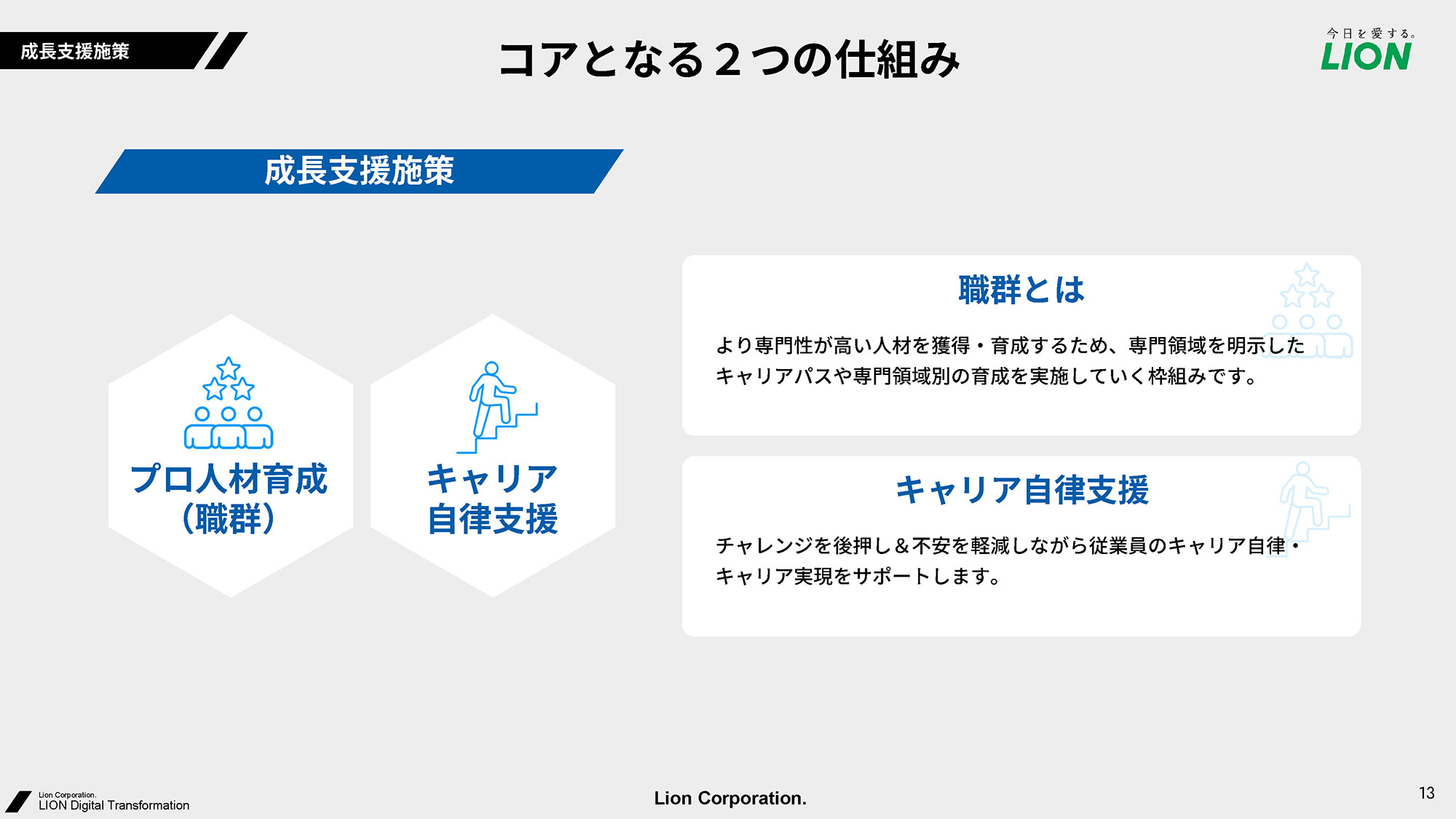 成長支援施策

コアとなる２つの仕組み

今日を愛する。
LION

成長支援施策

プロ人材育成
(職群)

キャリア
自律支援

職群とは

より専門性が高い人材を獲得・育成するため、専門領域を明示したキャリアパスや専門領域別の育成を実施していく枠組みです。

キャリア自律支援

チャレンジを後押し＆不安を軽減しながら従業員のキャリア自律・キャリア実現をサポートします。

Lion Corporation.
LION Digital Transformation

Lion Corporation.

13